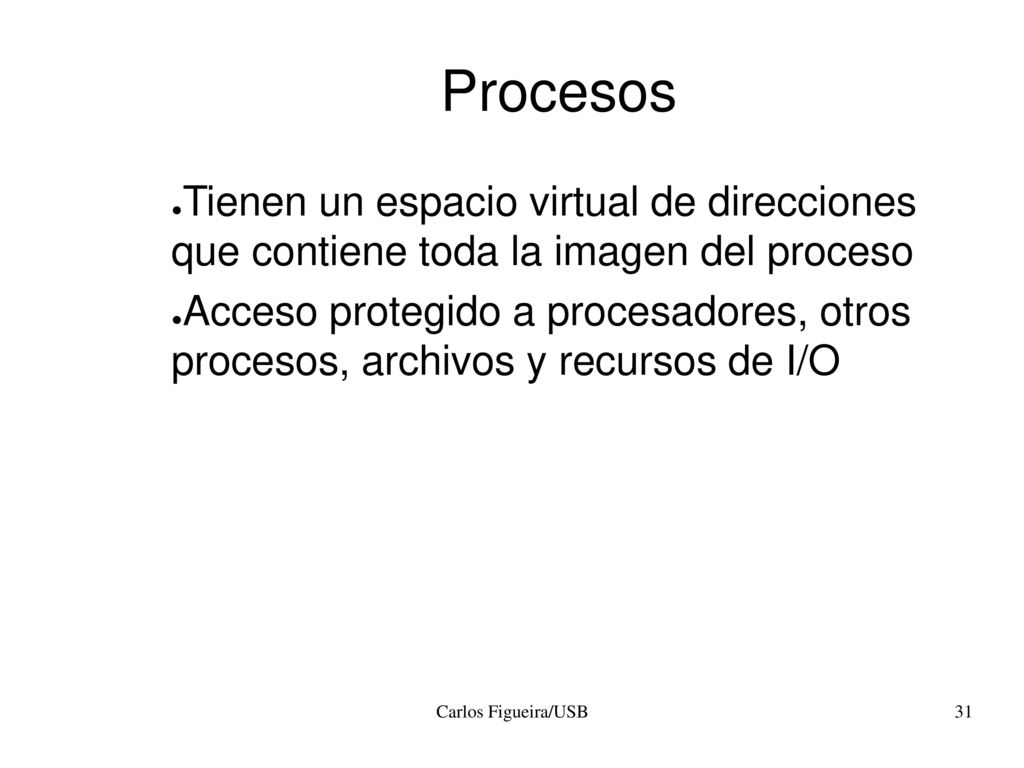 Procesos

●Tienen un espacio virtual de direcciones que contiene toda la imagen del proceso

●Acceso protegido a procesadores, otros procesos, archivos y recursos de I/O

Carlos Figueira/USB

31